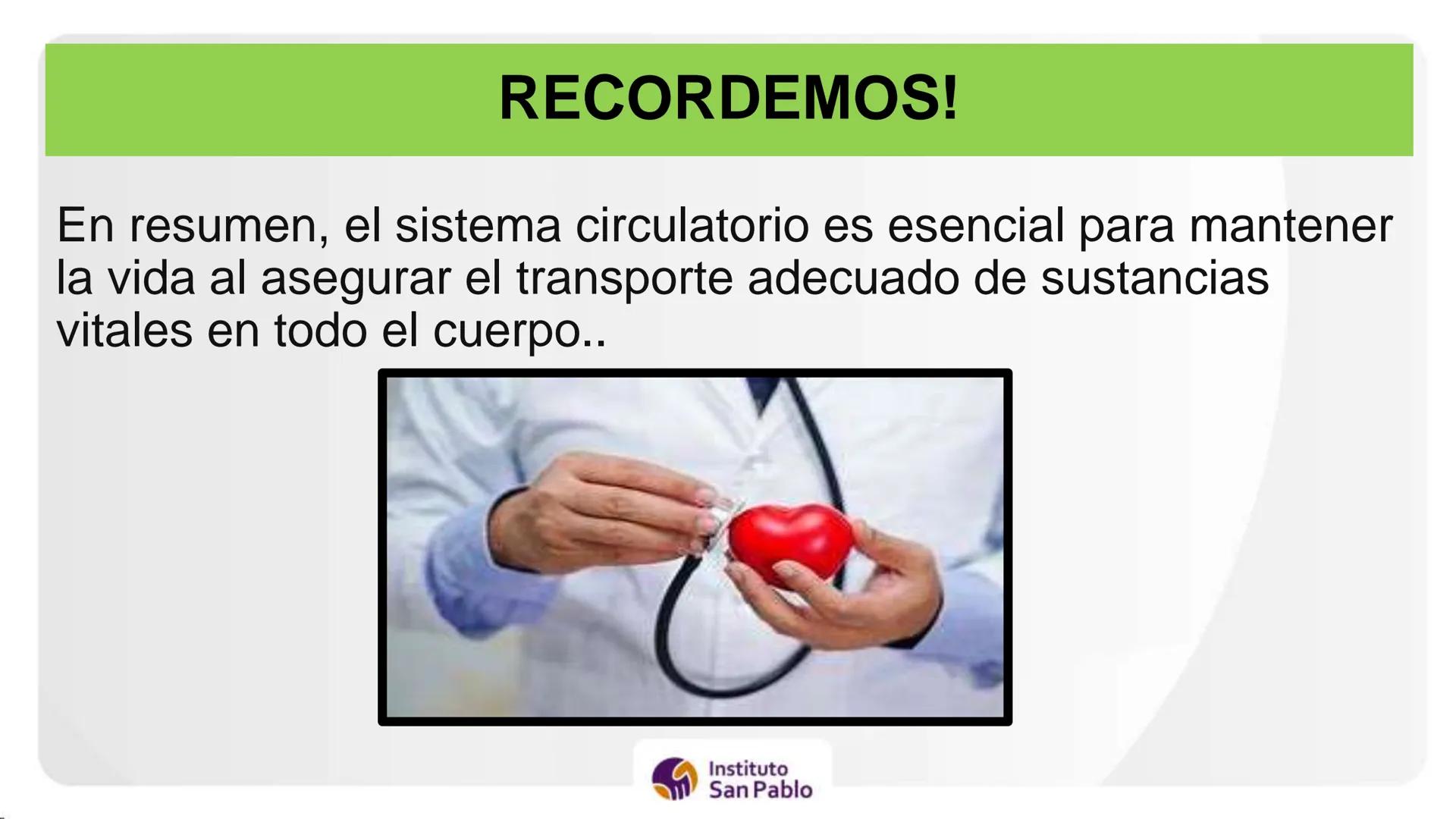 RECORDEMOS!

En resumen, el sistema circulatorio es esencial para mantener la vida al asegurar el transporte adecuado de sustancias vitales en todo el cuerpo..

Instituto San Pablo